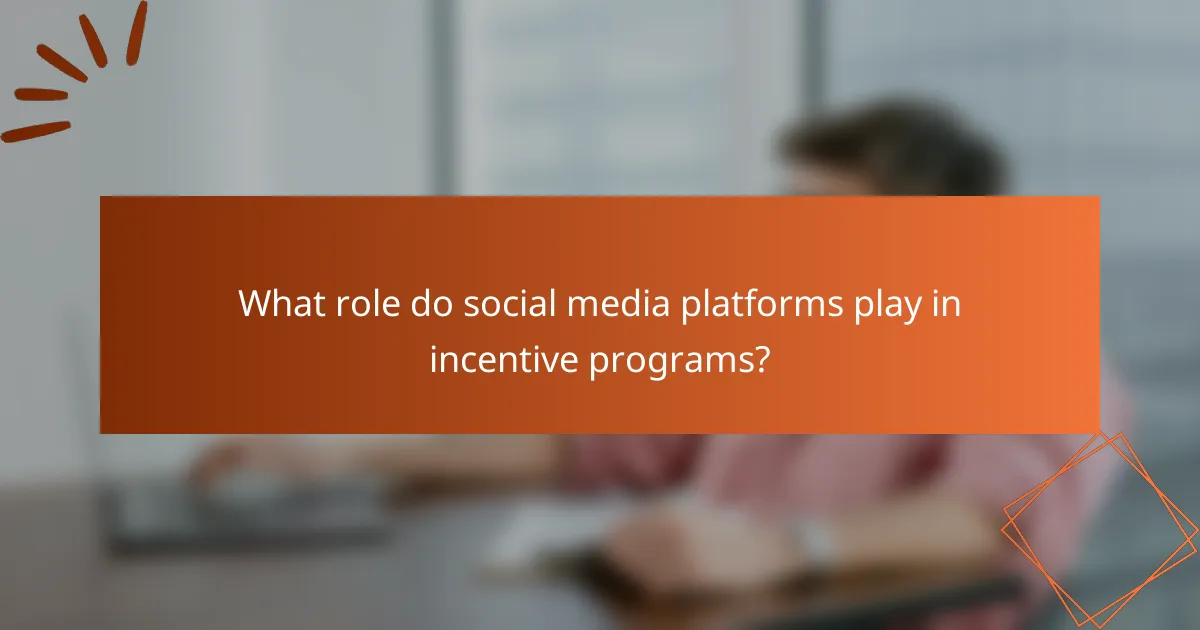 What role do social media platforms play in incentive programs?